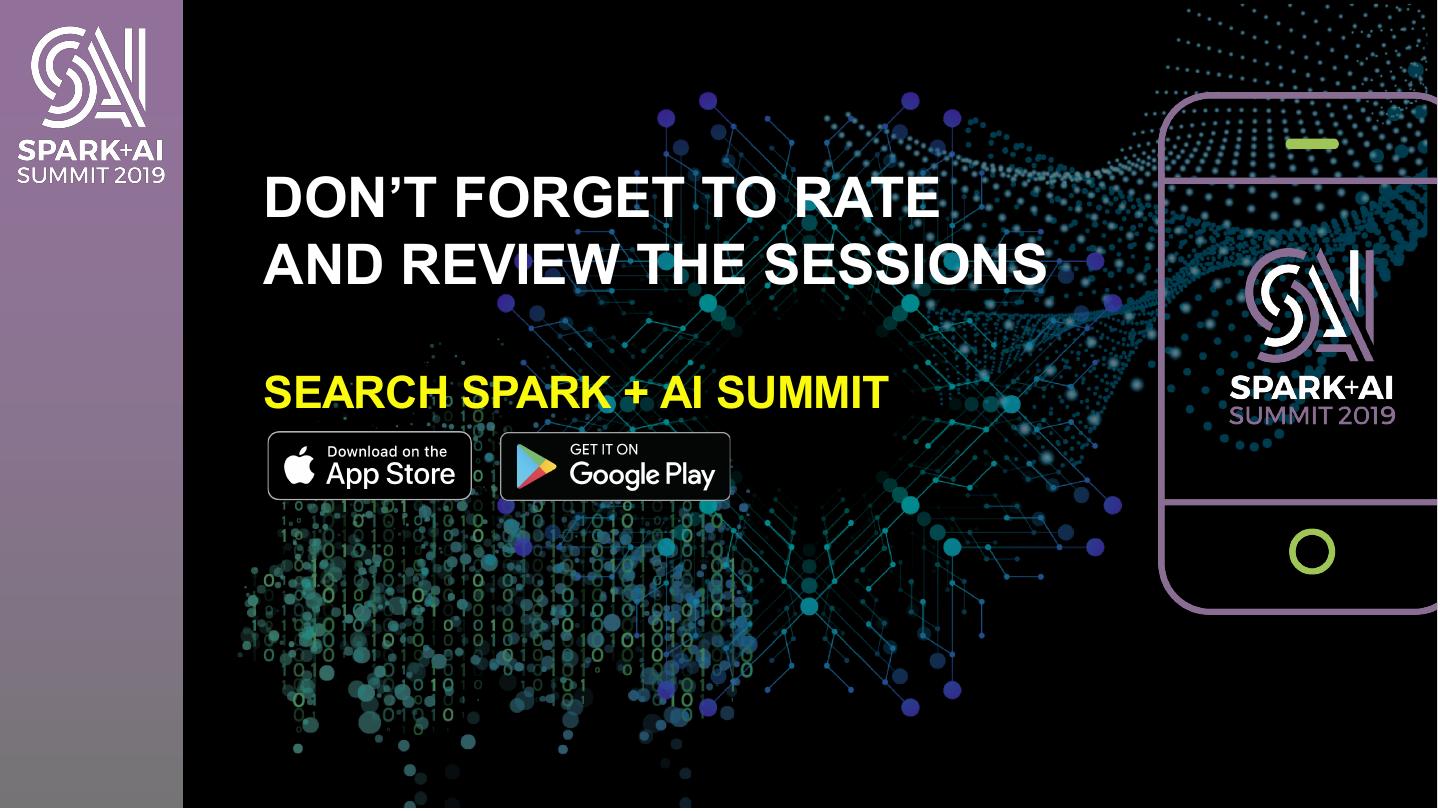 SPARK+AI SUMMIT 2019

DON'T FORGET TO RATE AND REVIEW THE SESSIONS

SEARCH SPARK + AI SUMMIT

Download on the App Store

GET IT ON Google Play

SPARK+AI SUMMIT 2019